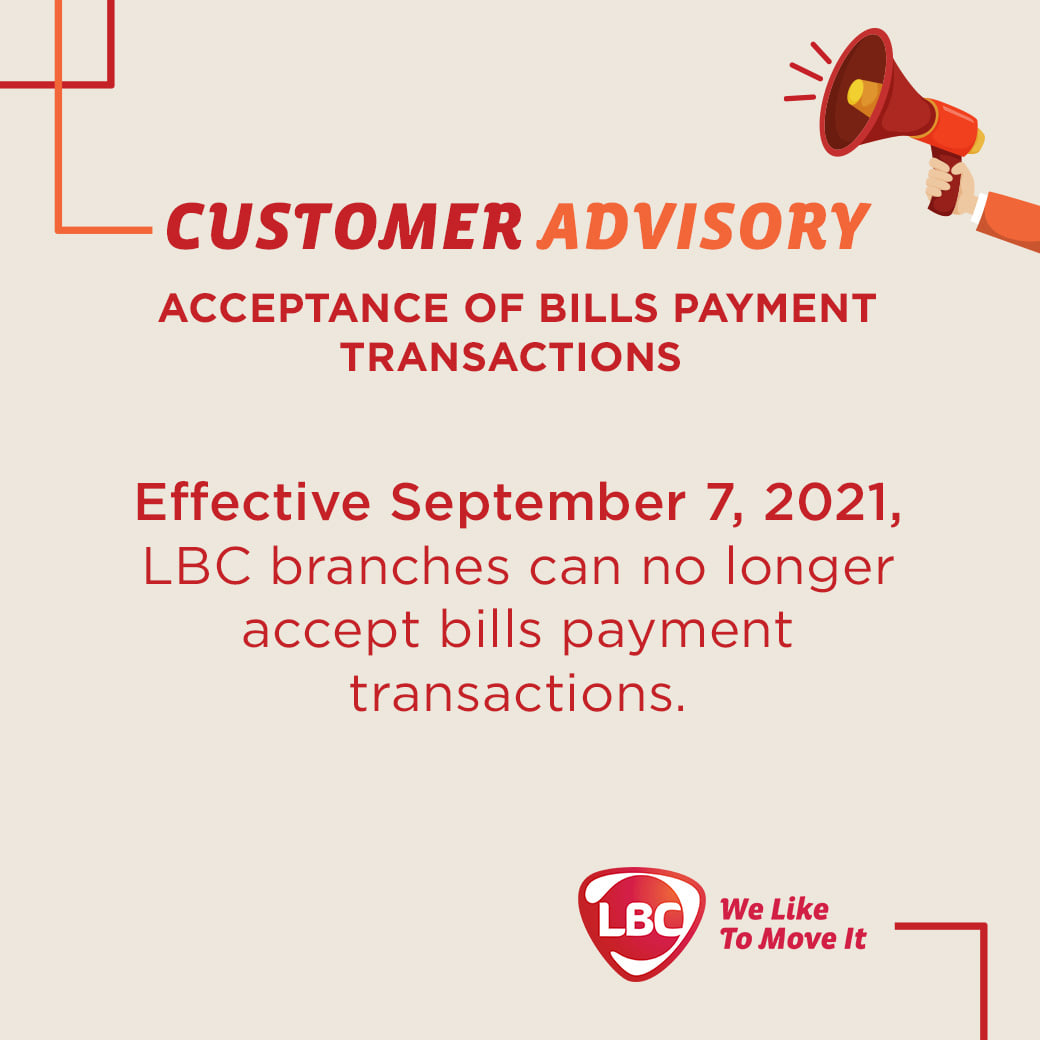 CUSTOMER ADVISORY

ACCEPTANCE OF BILLS PAYMENT TRANSACTIONS

Effective September 7, 2021, LBC branches can no longer accept bills payment transactions.

LBC

We Like To Move It